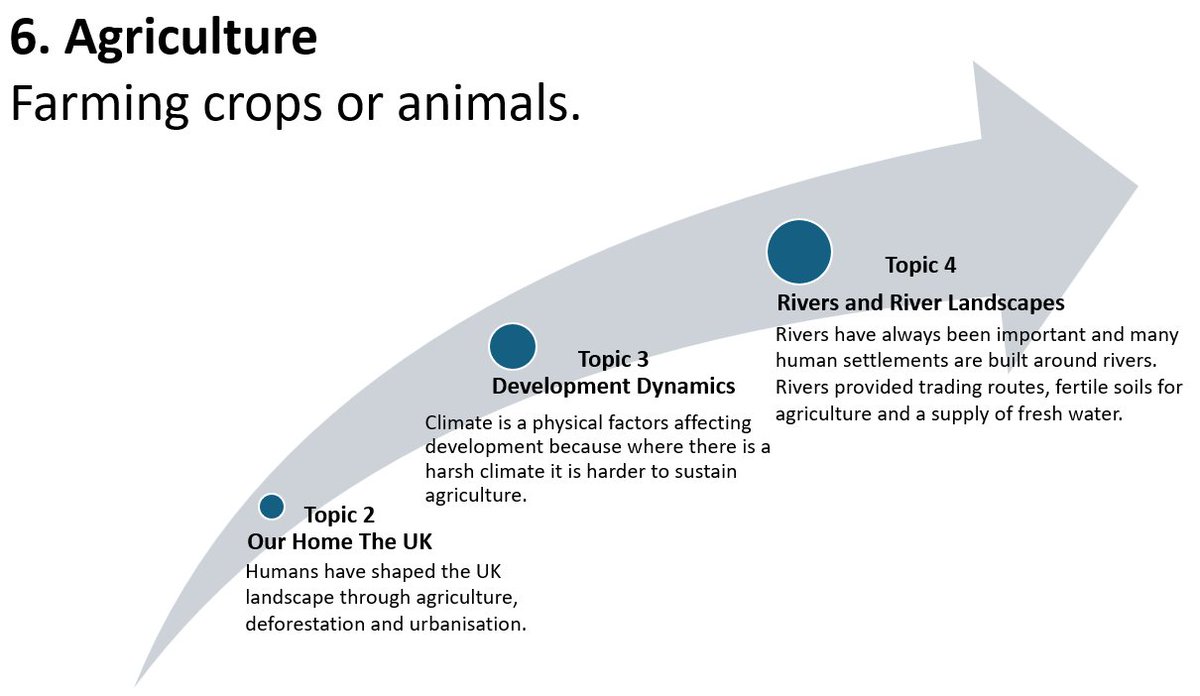 6. Agriculture
Farming crops or animals.

Topic 2
Our Home The UK
Humans have shaped the UK landscape through agriculture, deforestation and urbanisation.

Topic 3
Development Dynamics
Climate is a physical factors affecting development because where there is a harsh climate it is harder to sustain agriculture.

Topic 4
Rivers and River Landscapes
Rivers have always been important and many human settlements are built around rivers. Rivers provided trading routes, fertile soils for agriculture and a supply of fresh water.